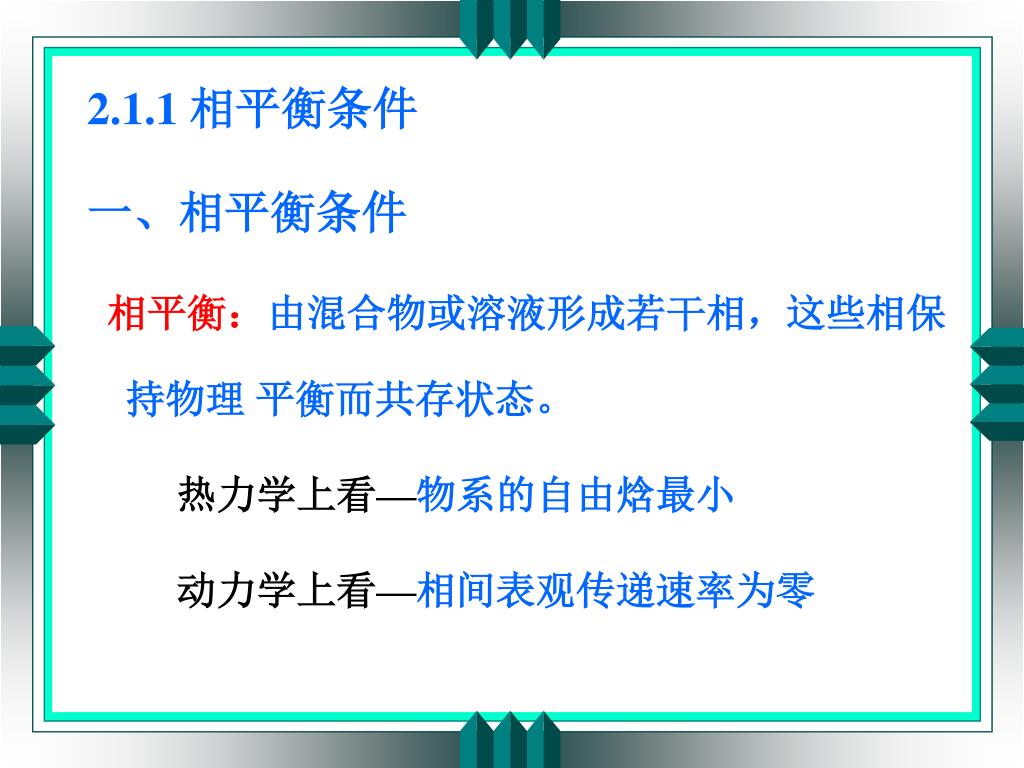 2.1.1 相平衡条件

一、相平衡条件

相平衡：由混合物或溶液形成若干相，这些相保持物理 平衡而共存状态。

热力学上看—物系的自由焓最小

动力学上看—相间表观传递速率为零